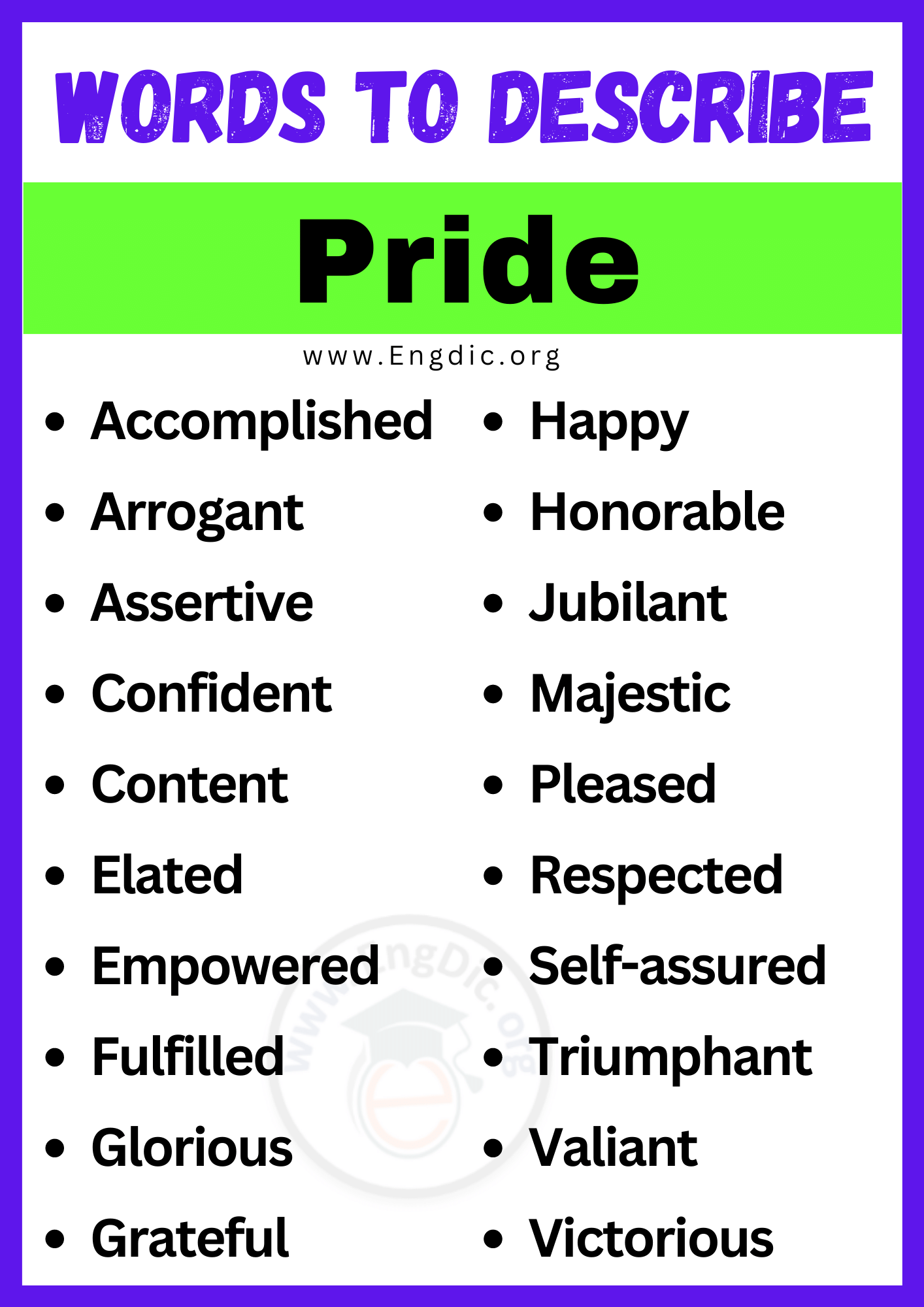 WORDS TO DESCRIBE

Pride

www.Engdic.org

- Accomplished
- Arrogant
- Assertive
- Confident
- Content
- Elated
- Empowered
- Fulfilled
- Glorious
- Grateful

- Happy
- Honorable
- Jubilant
- Majestic
- Pleased
- Respected
- Self-assured
- Triumphant
- Valiant
- Victorious

www.EngDic.org